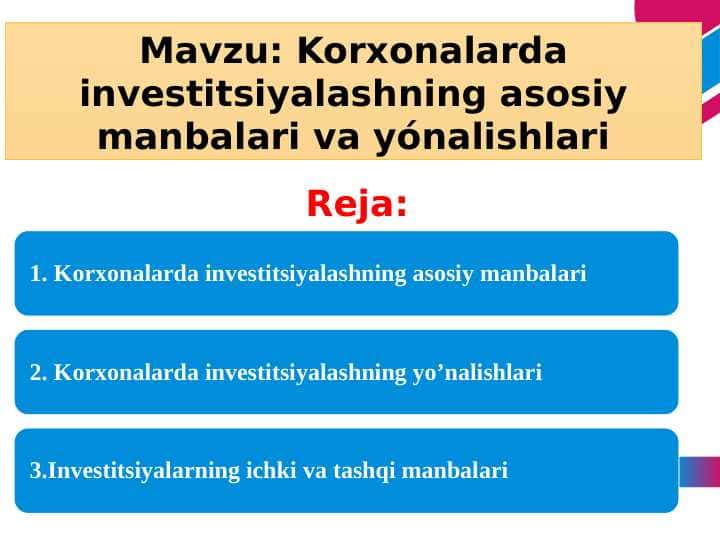 Mavzu: Korxonalarda investitsiyalashning asosiy manbalari va yónalishlari

Reja:

1. Korxonalarda investitsiyalashning asosiy manbalari

2. Korxonalarda investitsiyalashning yo’nalishlari

3.Investitsiyalarning ichki va tashqi manbalari